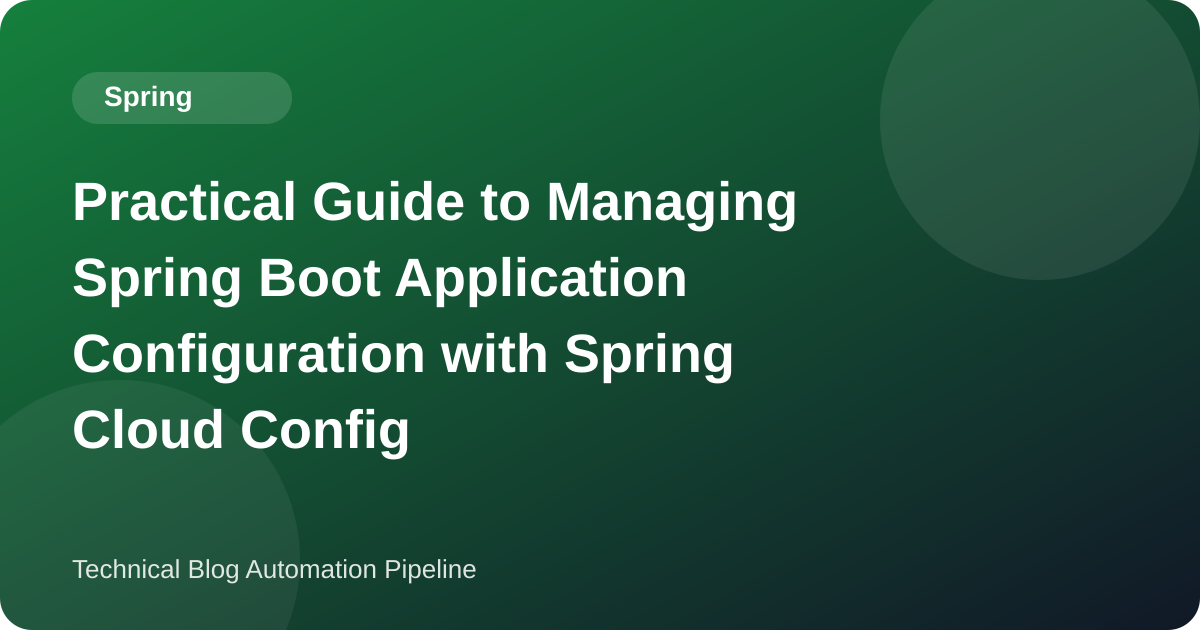 Spring

Practical Guide to Managing Spring Boot Application Configuration with Spring Cloud Config

Technical Blog Automation Pipeline